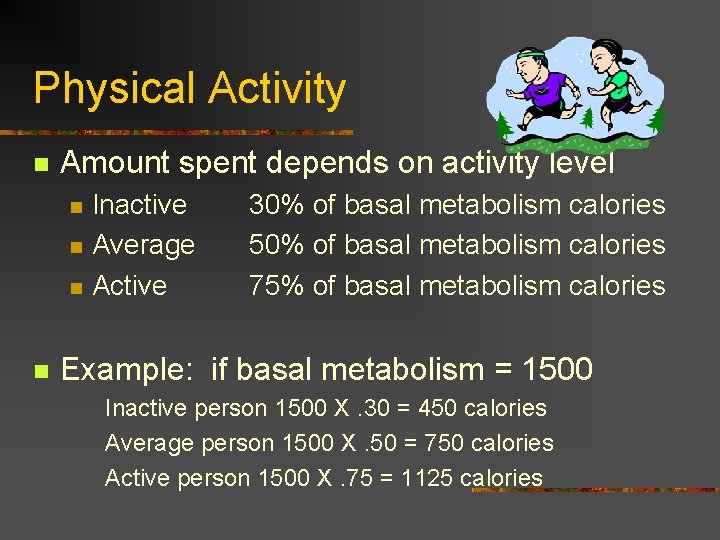 Physical Activity

Amount spent depends on activity level

Inactive 30% of basal metabolism calories

Average 50% of basal metabolism calories

Active 75% of basal metabolism calories

Example: if basal metabolism = 1500

Inactive person 1500 X .30 = 450 calories

Average person 1500 X .50 = 750 calories

Active person 1500 X .75 = 1125 calories